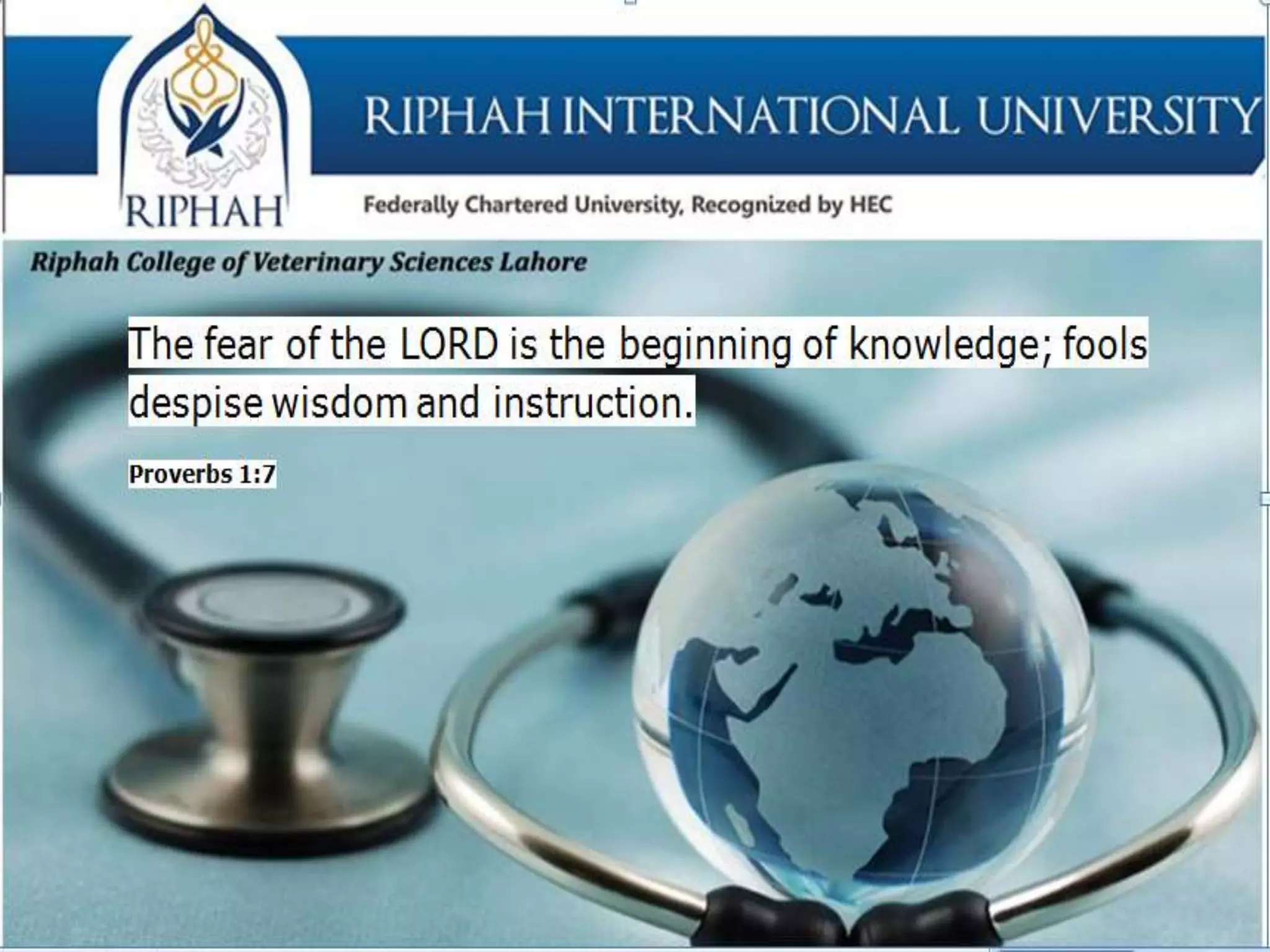 RIPHAH

RIPHAH INTERNATIONAL UNIVERSITY

Federally Chartered University, Recognized by HEC

Riphah College of Veterinary Sciences Lahore

The fear of the LORD is the beginning of knowledge; fools despise wisdom and instruction.

Proverbs 1:7